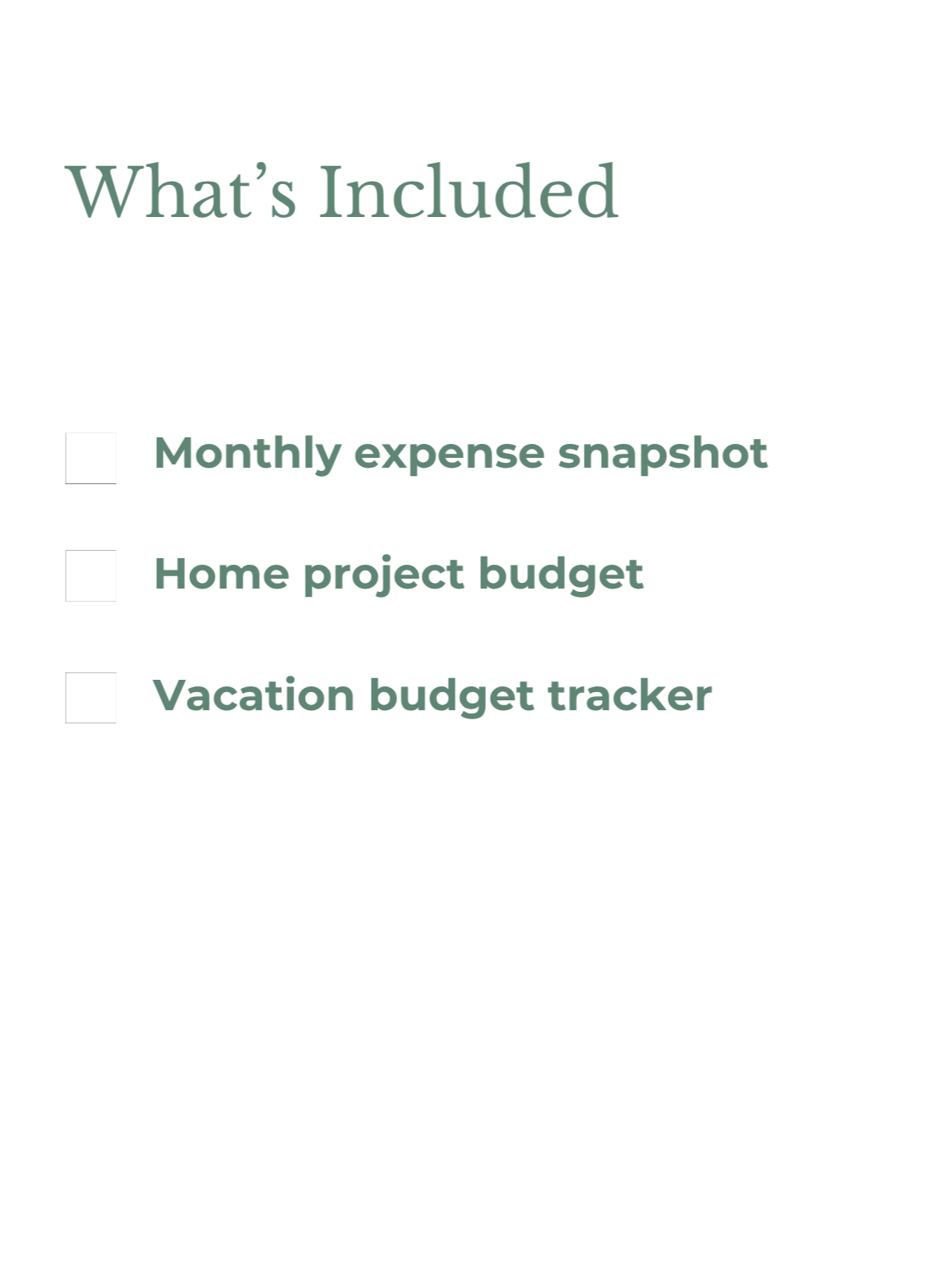 What’s Included

Monthly expense snapshot

Home project budget

Vacation budget tracker